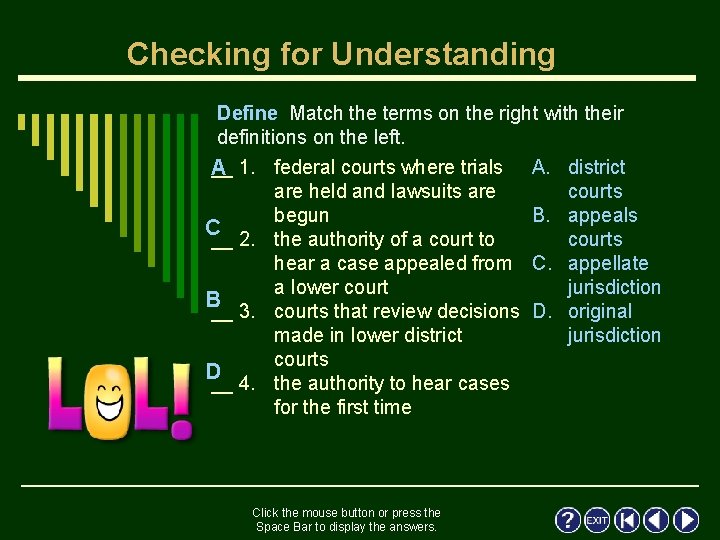 Checking for Understanding

Define Match the terms on the right with their definitions on the left.

A 1. federal courts where trials are held and lawsuits are begun

C 2. the authority of a court to hear a case appealed from a lower court

B 3. courts that review decisions made in lower district courts

D 4. the authority to hear cases for the first time

A. district courts
B. appeals courts
C. appellate jurisdiction
D. original jurisdiction

LOL!

Click the mouse button or press the Space Bar to display the answers.

? EXIT